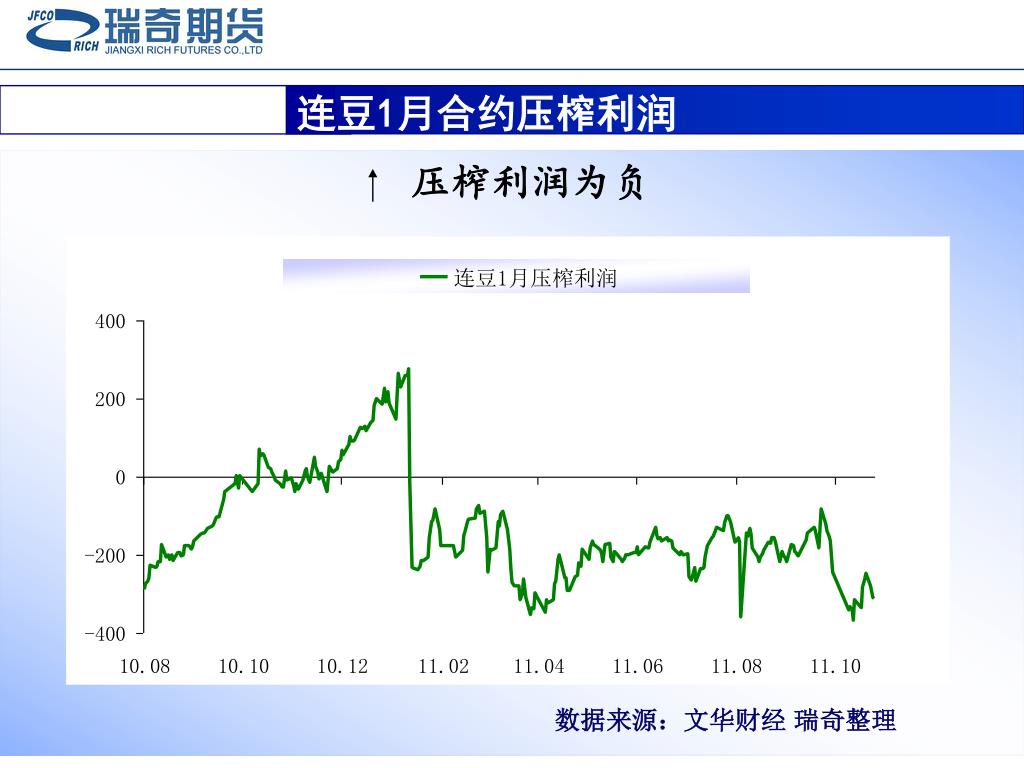 JFCO RICH 瑞奇期货 JIANGXI RICH FUTURES CO.,LTD

连豆1月合约压榨利润

↑ 压榨利润为负

连豆1月压榨利润

400
200
0
-200
-400

10.08 10.10 10.12 11.02 11.04 11.06 11.08 11.10

数据来源：文华财经 瑞奇整理